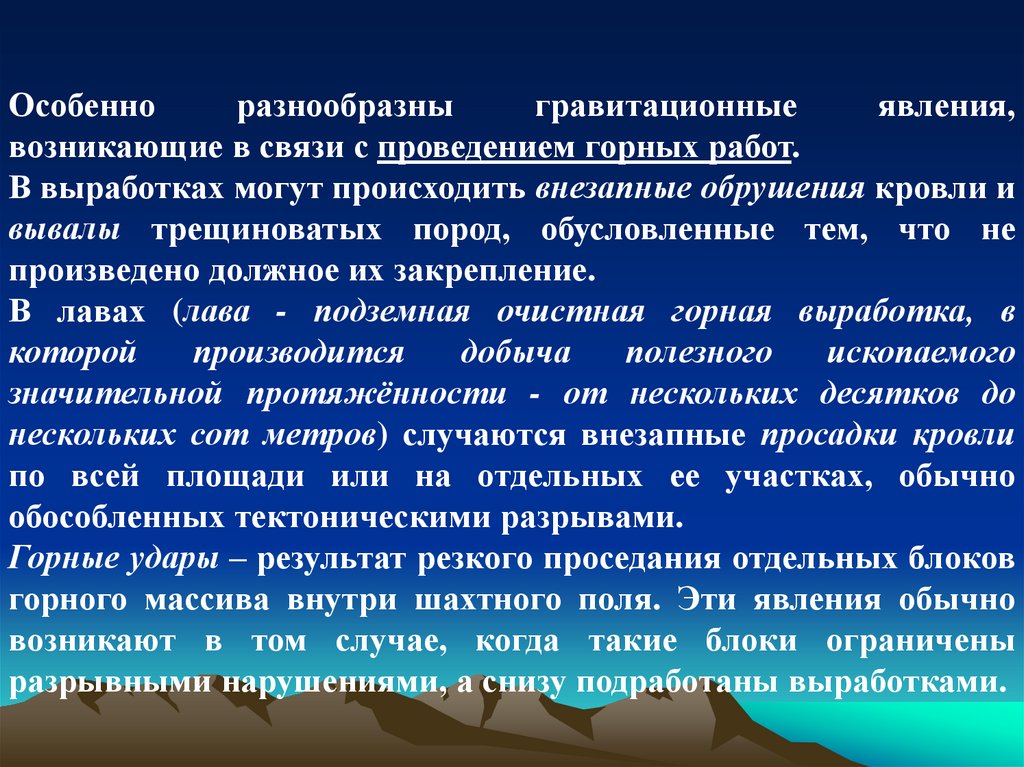 Особенно разнообразны гравитационные явления, возникающие в связи с проведением горных работ.

В выработках могут происходить внезапные обрушения кровли и вывалы трещиноватых пород, обусловленные тем, что не произведено должное их закрепление.

В лавах (лава - подземная очистная горная выработка, в которой производится добыча полезного ископаемого значительной протяжённости - от нескольких десятков до нескольких сот метров) случаются внезапные просадки кровли по всей площади или на отдельных ее участках, обычно обособленных тектоническими разрывами.

Горные удары – результат резкого проседания отдельных блоков горного массива внутри шахтного поля. Эти явления обычно возникают в том случае, когда такие блоки ограничены разрывными нарушениями, а снизу подработаны выработками.